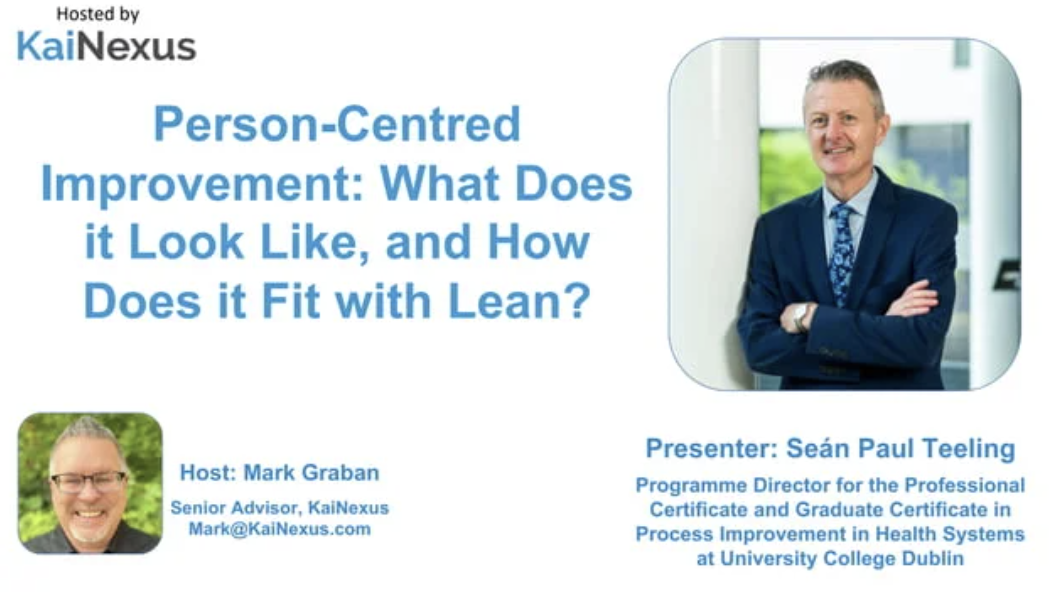 Hosted by
KaiNexus

Person-Centred Improvement: What Does it Look Like, and How Does it Fit with Lean?

Host: Mark Graban
Senior Advisor, KaiNexus
Mark@KaiNexus.com

Presenter: Seán Paul Teeling
Programme Director for the Professional Certificate and Graduate Certificate in Process Improvement in Health Systems at University College Dublin